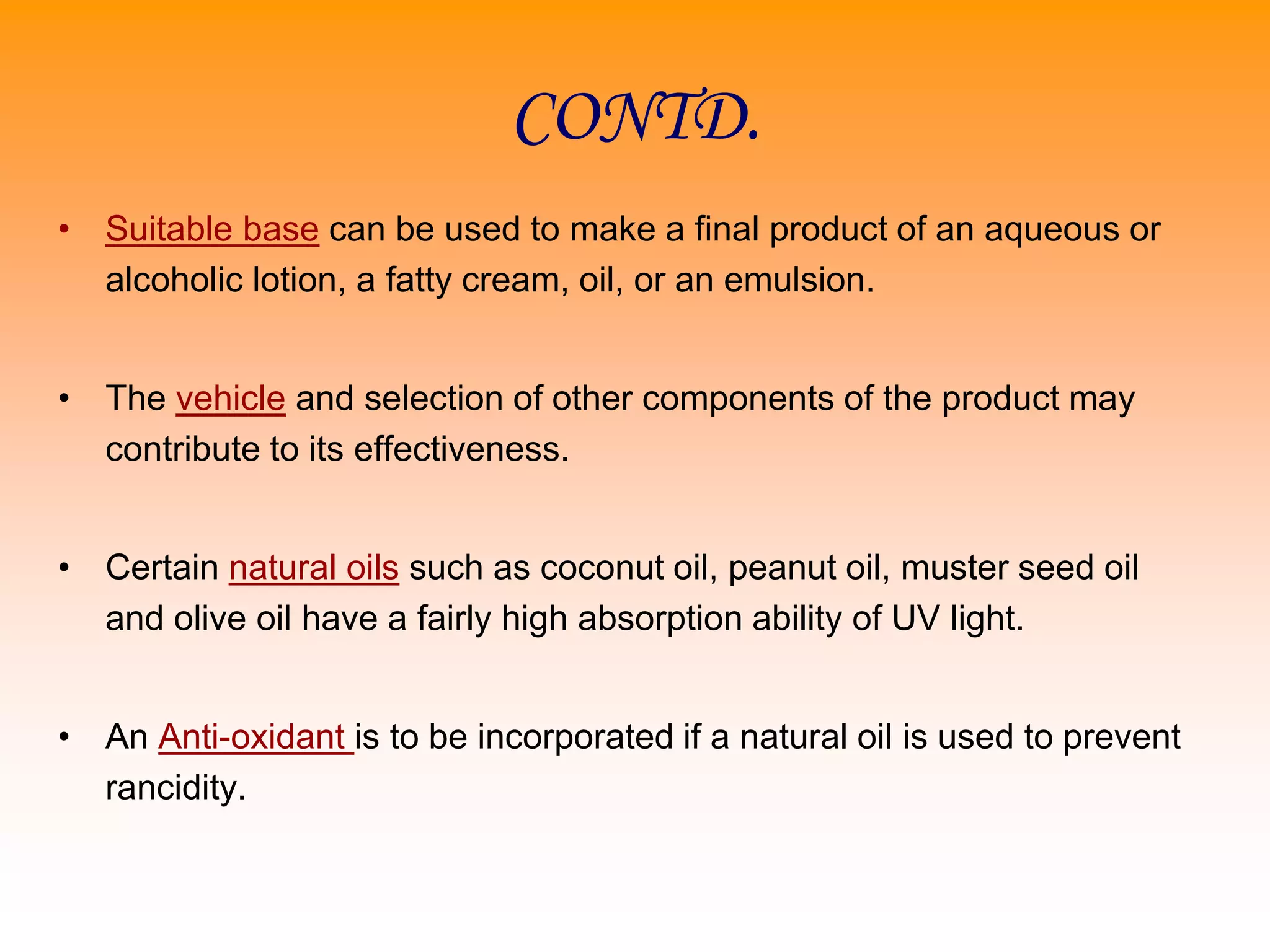 CONTD.

• Suitable base can be used to make a final product of an aqueous or alcoholic lotion, a fatty cream, oil, or an emulsion.

• The vehicle and selection of other components of the product may contribute to its effectiveness.

• Certain natural oils such as coconut oil, peanut oil, muster seed oil and olive oil have a fairly high absorption ability of UV light.

• An Anti-oxidant is to be incorporated if a natural oil is used to prevent rancidity.